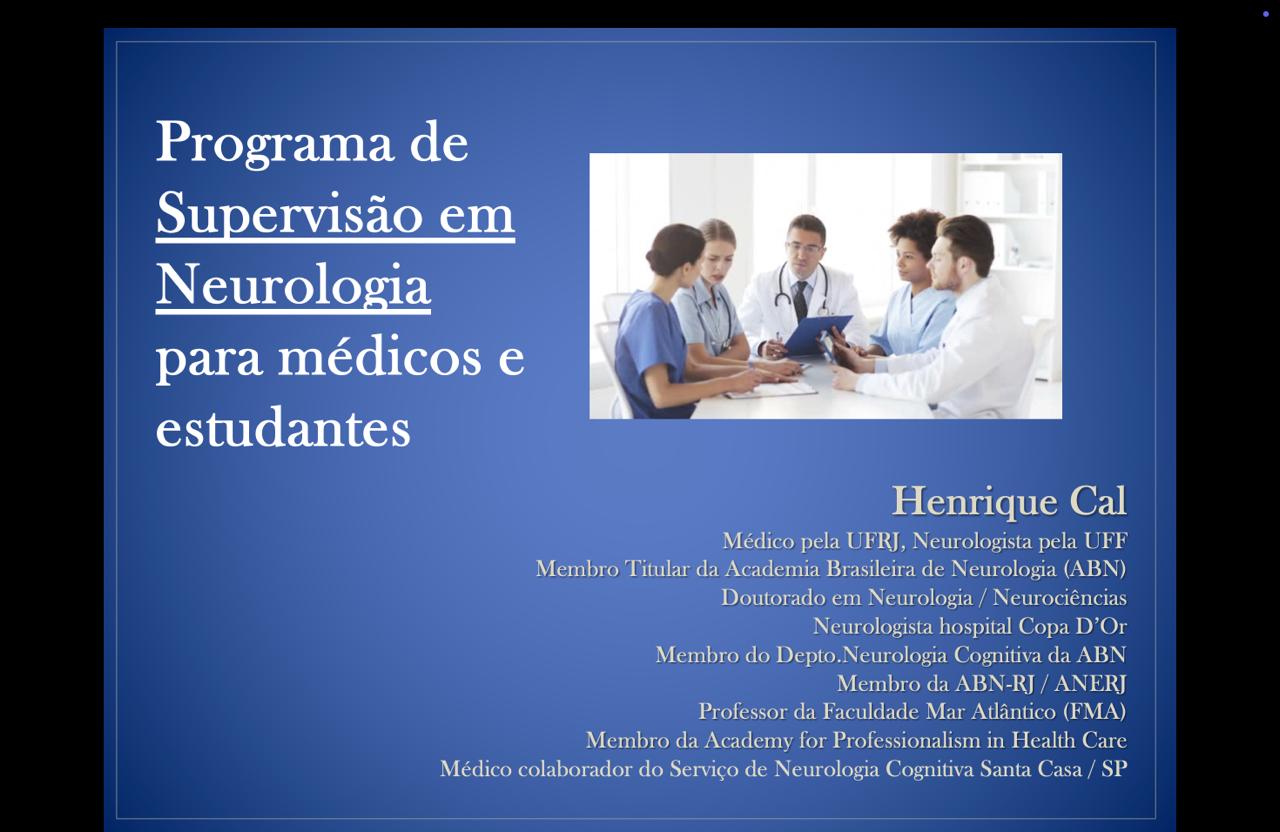 Programa de Supervisão em Neurologia para médicos e estudantes

Henrique Cal
Médico pela UFRJ, Neurologista pela UFF
Membro Titular da Academia Brasileira de Neurologia (ABN)
Doutorado em Neurologia / Neurociências
Neurologista hospital Copa D'Or
Membro do Depto.Neurologia Cognitiva da ABN
Membro da ABN-RJ / ANERJ
Professor da Faculdade Mar Atlântico (FMA)
Membro da Academy for Professionalism in Health Care
Médico colaborador do Serviço de Neurologia Cognitiva Santa Casa / SP